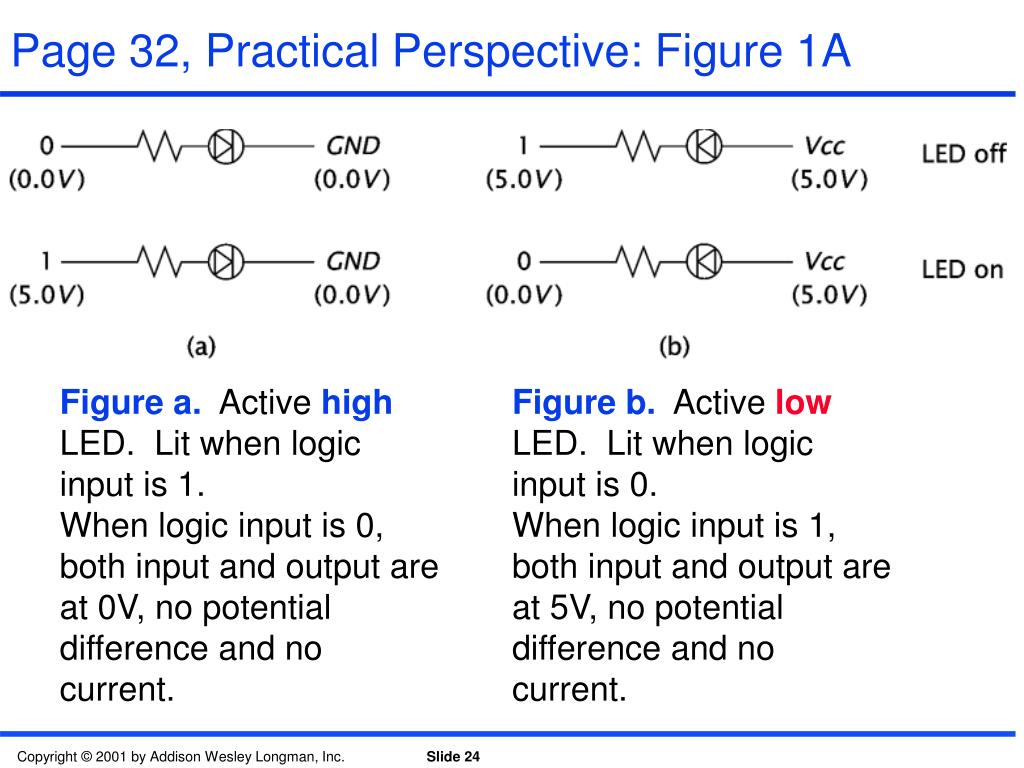 Page 32, Practical Perspective: Figure 1A

0 (0.0V) GND (0.0V)
1 (5.0V) Vcc (5.0V) LED off

1 (5.0V) GND (0.0V)
0 (0.0V) Vcc (5.0V) LED on

(a)
(b)

Figure a. Active high LED. Lit when logic input is 1.
When logic input is 0, both input and output are at 0V, no potential difference and no current.

Figure b. Active low LED. Lit when logic input is 0.
When logic input is 1, both input and output are at 5V, no potential difference and no current.

Copyright © 2001 by Addison Wesley Longman, Inc.
Slide 24